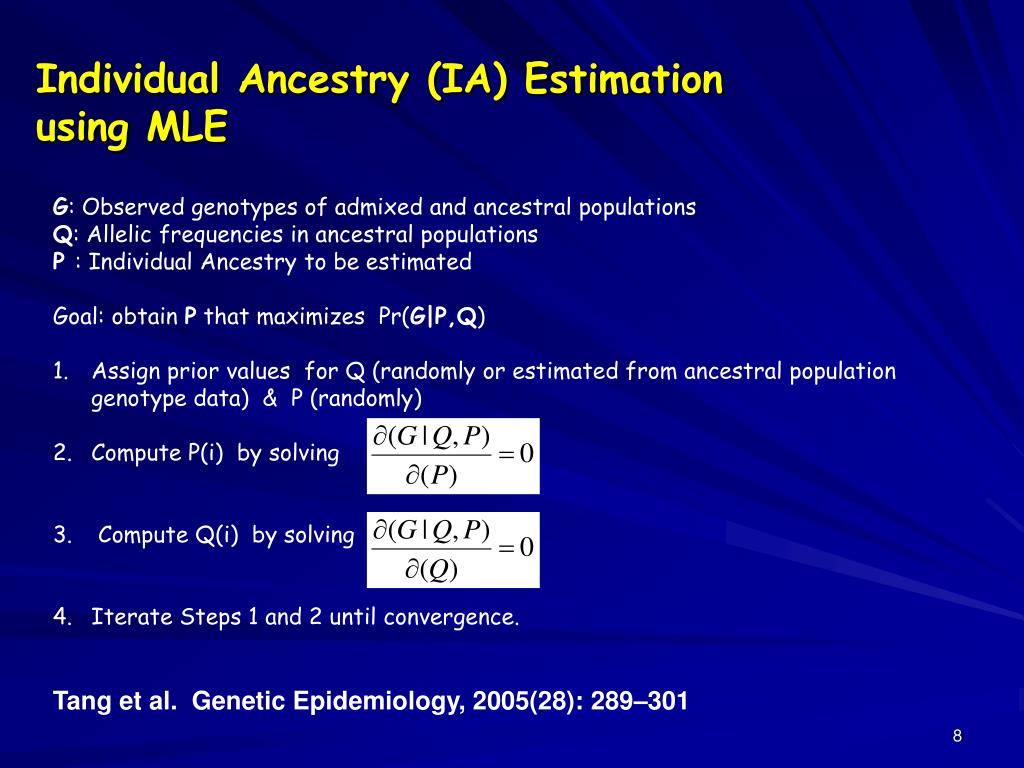 Individual Ancestry (IA) Estimation using MLE

G: Observed genotypes of admixed and ancestral populations
Q: Allelic frequencies in ancestral populations
P : Individual Ancestry to be estimated

Goal: obtain P that maximizes Pr(G|P,Q)

1. Assign prior values for Q (randomly or estimated from ancestral population genotype data) & P (randomly)

2. Compute P(i) by solving $\frac{\partial(G|Q,P)}{\partial(P)}=0$

3. Compute Q(i) by solving $\frac{\partial(G|Q,P)}{\partial(Q)}=0$

4. Iterate Steps 1 and 2 until convergence.

Tang et al. Genetic Epidemiology, 2005(28): 289–301

8